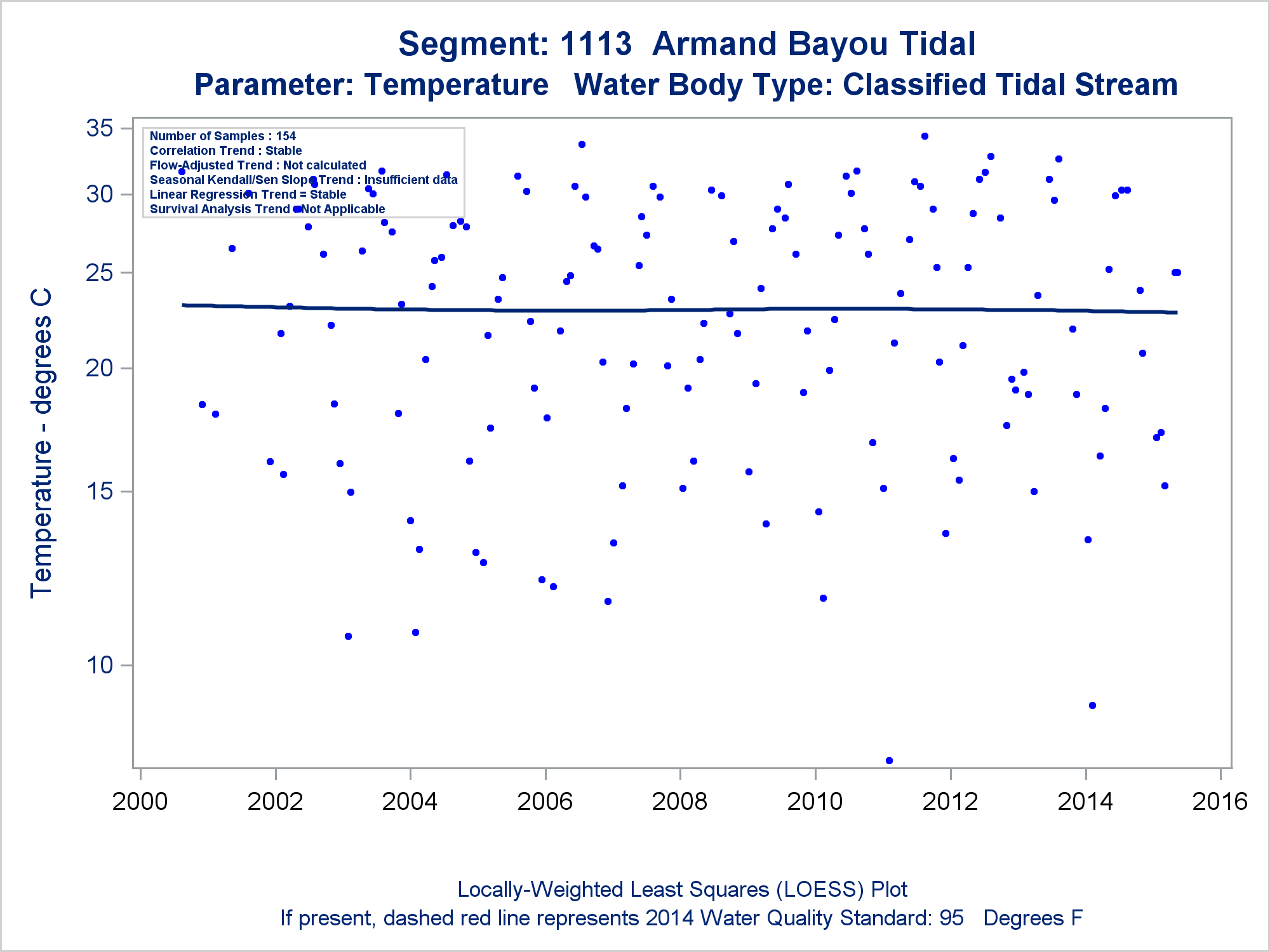 Segment: 1113 Armand Bayou Tidal
Parameter: Temperature Water Body Type: Classified Tidal Stream

Number of Samples : 154
Correlation Trend : Stable
Flow-Adjusted Trend : Not calculated
Seasonal Kendall/Sen Slope Trend : Insufficient data
Linear Regression Trend = Stable
Survival Analysis Trend = Not Applicable

Temperature - degrees C

35
30
25
20
15
10

2000
2002
2004
2006
2008
2010
2012
2014
2016

Locally-Weighted Least Squares (LOESS) Plot
If present, dashed red line represents 2014 Water Quality Standard: 95 Degrees F